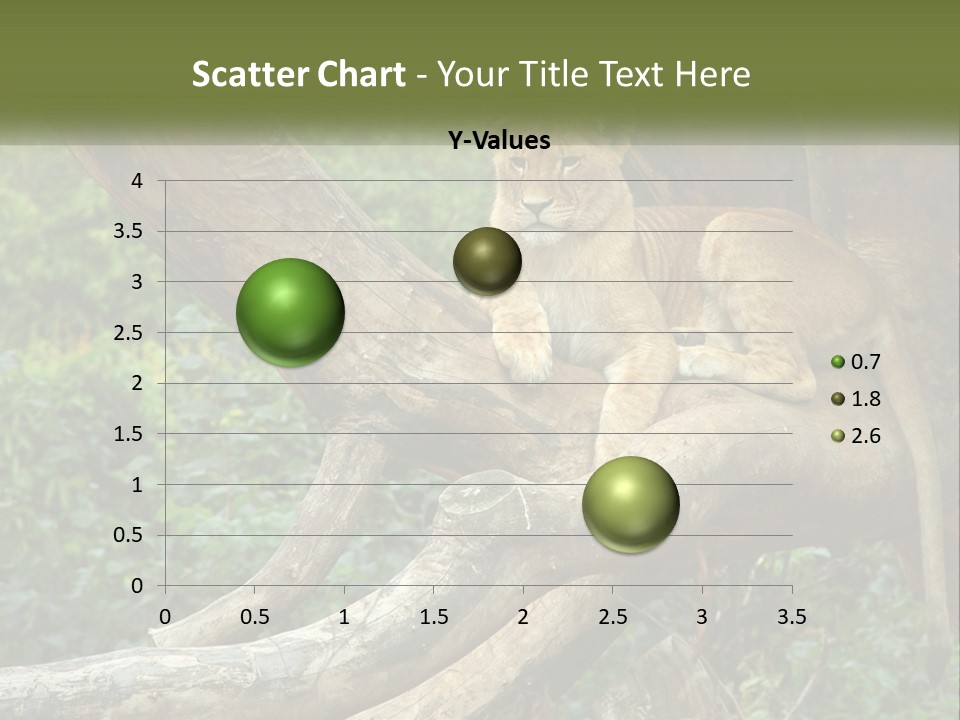 Scatter Chart - Your Title Text Here

Y-Values

4
3.5
3
2.5
2
1.5
1
0.5
0

0 0.5 1 1.5 2 2.5 3 3.5

0.7
1.8
2.6